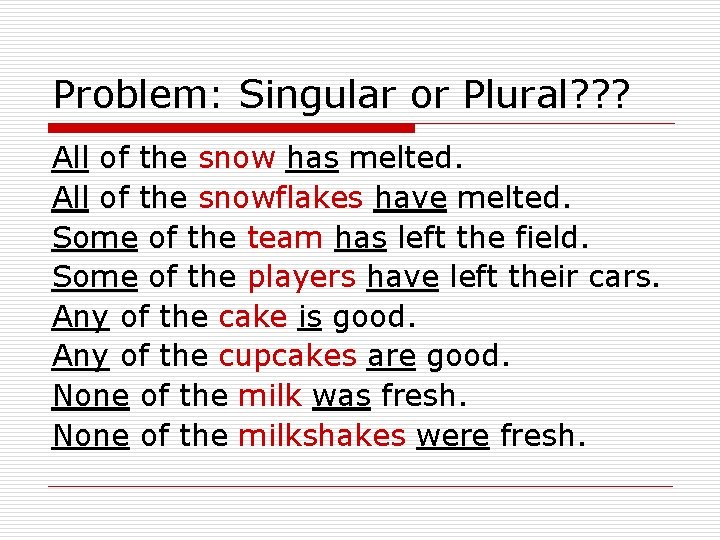 Problem: Singular or Plural???

All of the snow has melted.
All of the snowflakes have melted.
Some of the team has left the field.
Some of the players have left their cars.
Any of the cake is good.
Any of the cupcakes are good.
None of the milk was fresh.
None of the milkshakes were fresh.